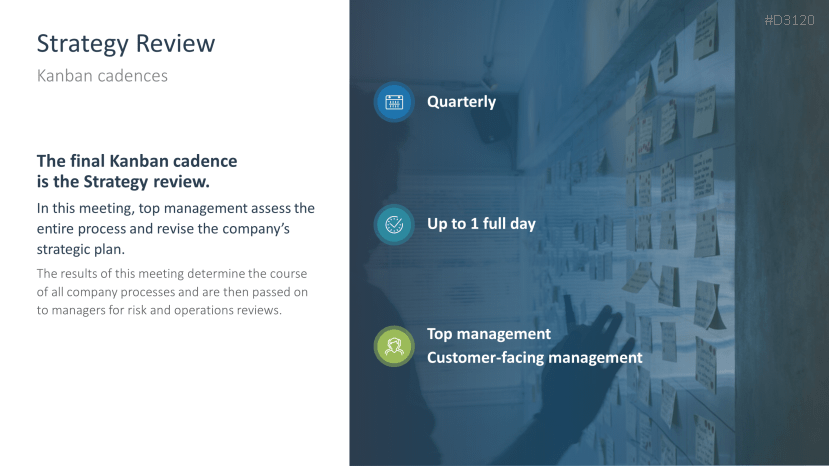 Strategy Review
Kanban cadences

The final Kanban cadence is the Strategy review.

In this meeting, top management assess the entire process and revise the company's strategic plan.

The results of this meeting determine the course of all company processes and are then passed on to managers for risk and operations reviews.

#D3120

Quarterly

Up to 1 full day

Top management
Customer-facing management